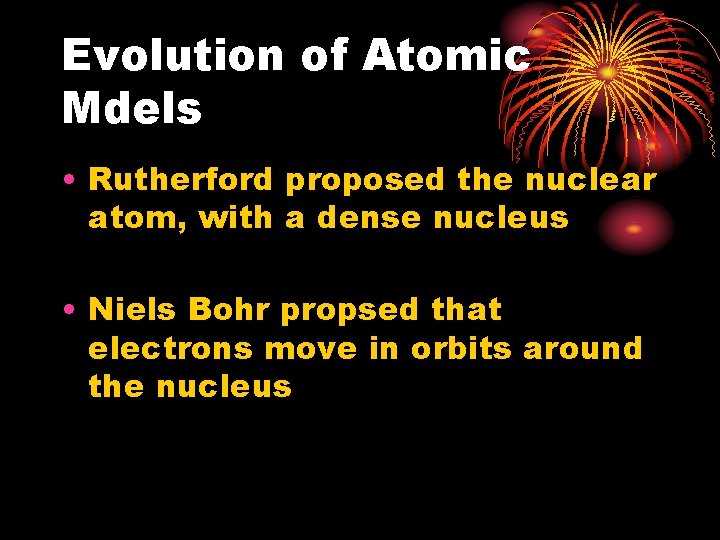 Evolution of Atomic Mdels

• Rutherford proposed the nuclear atom, with a dense nucleus

• Niels Bohr propsed that electrons move in orbits around the nucleus